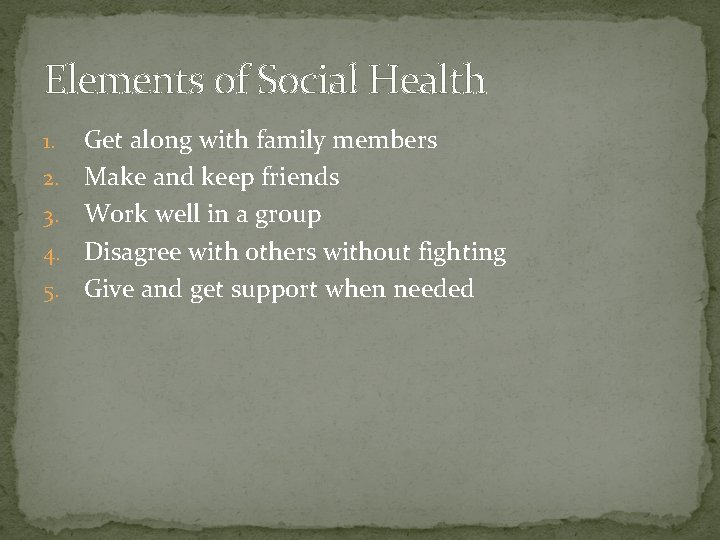 Elements of Social Health

1. Get along with family members
2. Make and keep friends
3. Work well in a group
4. Disagree with others without fighting
5. Give and get support when needed